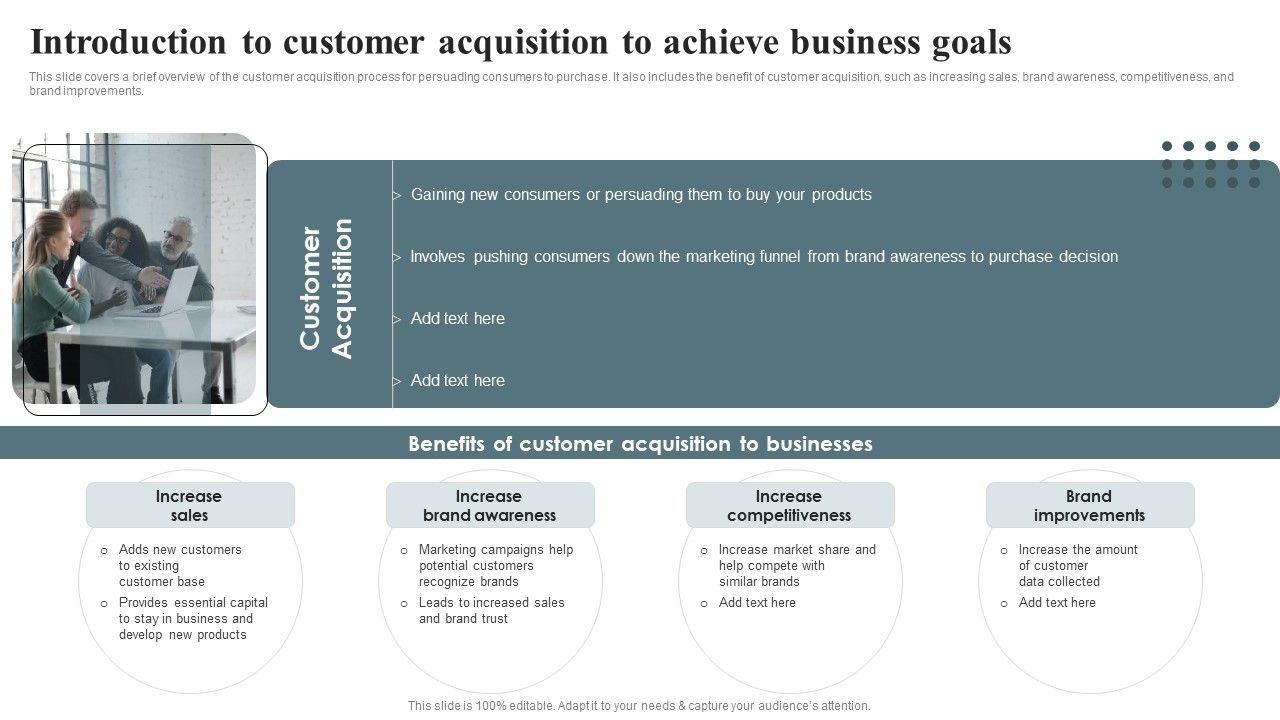 Introduction to customer acquisition to achieve business goals

This slide covers a brief overview of the customer acquisition process for persuading consumers to purchase. It also includes the benefit of customer acquisition, such as increasing sales, brand awareness, competitiveness, and brand improvements.

Customer Acquisition

Gaining new consumers or persuading them to buy your products

Involves pushing consumers down the marketing funnel from brand awareness to purchase decision

Add text here

Add text here

Benefits of customer acquisition to businesses

Increase sales

Adds new customers to existing customer base

Provides essential capital to stay in business and develop new products

Increase brand awareness

Marketing campaigns help potential customers recognize brands

Leads to increased sales and brand trust

Increase competitiveness

Increase market share and help compete with similar brands

Add text here

Brand improvements

Increase the amount of customer data collected

Add text here

This slide is 100% editable. Adapt it to your needs & capture your audience's attention.